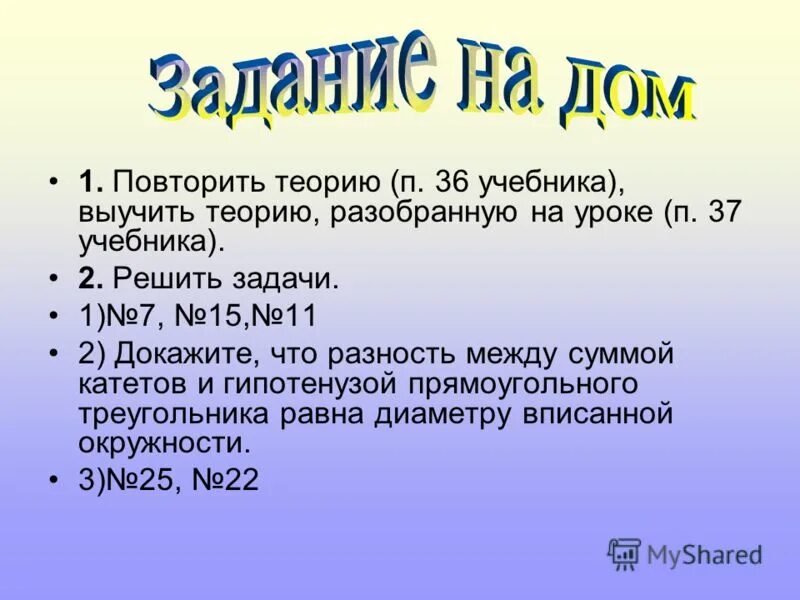 Задание на дом

• 1. Повторить теорию (п. 36 учебника), выучить теорию, разобранную на уроке (п. 37 учебника).

• 2. Решить задачи.

• 1)№7, №15,№11

• 2) Докажите, что разность между суммой катетов и гипотенузой прямоугольного треугольника равна диаметру вписанной окружности.

• 3)№25, №22

MyShared